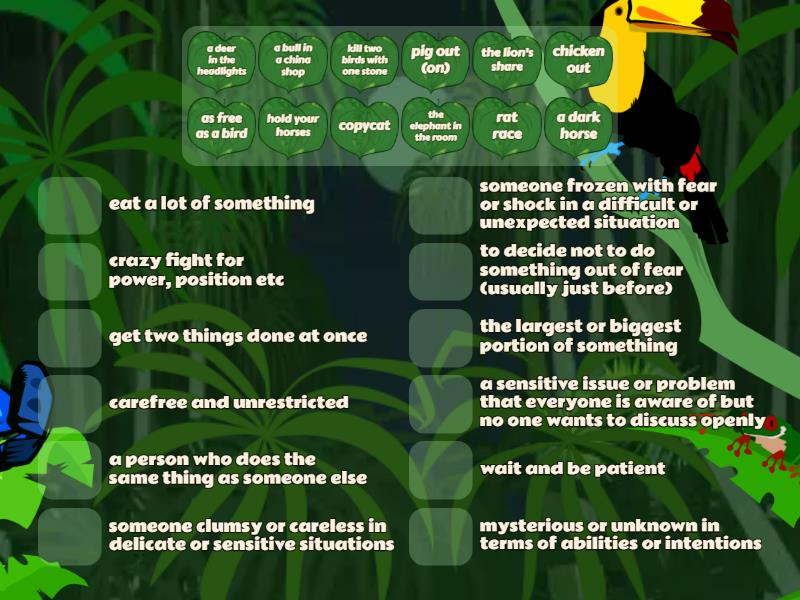 a deer in the headlights

a bull in a china shop

kill two birds with one stone

pig out (on)

the lion's share

chicken out

as free as a bird

hold your horses

copycat

the elephant in the room

rat race

a dark horse

eat a lot of something

crazy fight for power, position etc

get two things done at once

carefree and unrestricted

a person who does the same thing as someone else

someone clumsy or careless in delicate or sensitive situations

someone frozen with fear or shock in a difficult or unexpected situation

to decide not to do something out of fear (usually just before)

the largest or biggest portion of something

a sensitive issue or problem that everyone is aware of but no one wants to discuss openly

wait and be patient

mysterious or unknown in terms of abilities or intentions